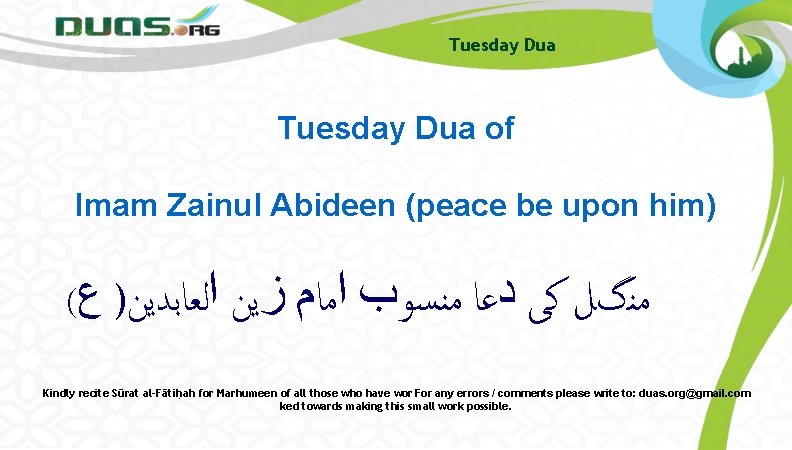 DUAS.ORG

Tuesday Dua

Tuesday Dua of

Imam Zainul Abideen (peace be upon him)

منگل کی دعا منسوب امام زین العابدین( ع)

Kindly recite Sūrat al-Fātiḥah for Marhumeen of all those who have wor For any errors / comments please write to: duas.org@gmail.com ked towards making this small work possible.